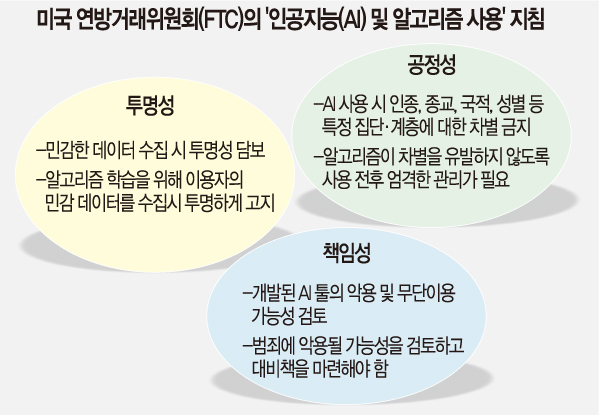 미국 연방거래위원회(FTC)의 '인공지능(AI) 및 알고리즘 사용' 지침

투명성

–민감한 데이터 수집 시 투명성 담보

–알고리즘 학습을 위해 이용자의 민감 데이터를 수집시 투명하게 고지

공정성

–AI 사용 시 인종, 종교, 국적, 성별 등 특정 집단·계층에 대한 차별 금지

–알고리즘이 차별을 유발하지 않도록 사용 전후 엄격한 관리가 필요

책임성

–개발된 AI 툴의 악용 및 무단이용 가능성 검토

–범죄에 악용될 가능성을 검토하고 대비책을 마련해야 함